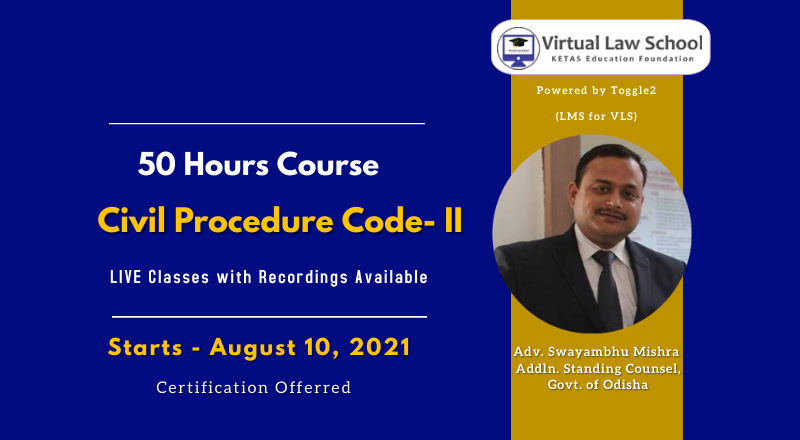 50 Hours Course

Civil Procedure Code- II

LIVE Classes with Recordings Available

Starts - August 10, 2021

Certification Offerred

Virtual Law School
KETAS Education Foundation

Powered by Toggle2

(LMS for VLS)

Adv. Swayambhu Mishra
Addln. Standing Counsel,
Govt. of Odisha